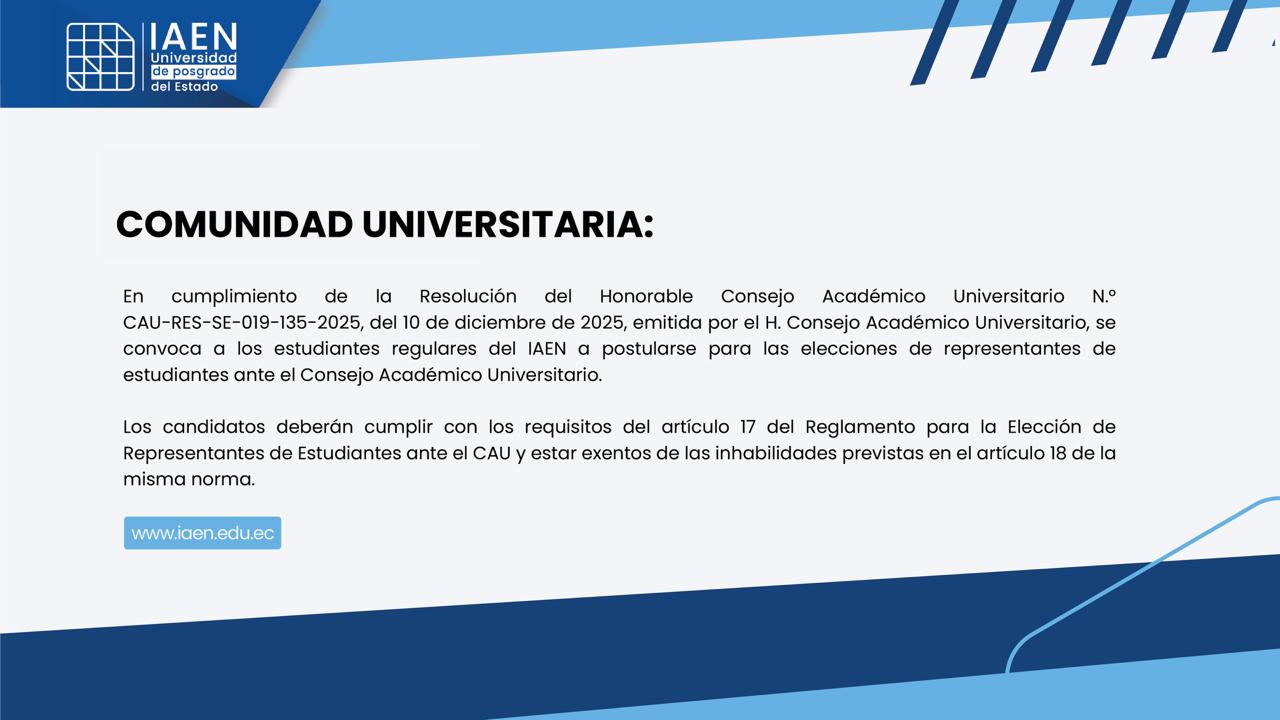 IAEN
Universidad de posgrado del Estado

COMUNIDAD UNIVERSITARIA:

En cumplimiento de la Resolución del Honorable Consejo Académico Universitario N.º CAU-RES-SE-019-135-2025, del 10 de diciembre de 2025, emitida por el H. Consejo Académico Universitario, se convoca a los estudiantes regulares del IAEN a postularse para las elecciones de representantes de estudiantes ante el Consejo Académico Universitario.

Los candidatos deberán cumplir con los requisitos del artículo 17 del Reglamento para la Elección de Representantes de Estudiantes ante el CAU y estar exentos de las inhabilidades previstas en el artículo 18 de la misma norma.

www.iaen.edu.ec